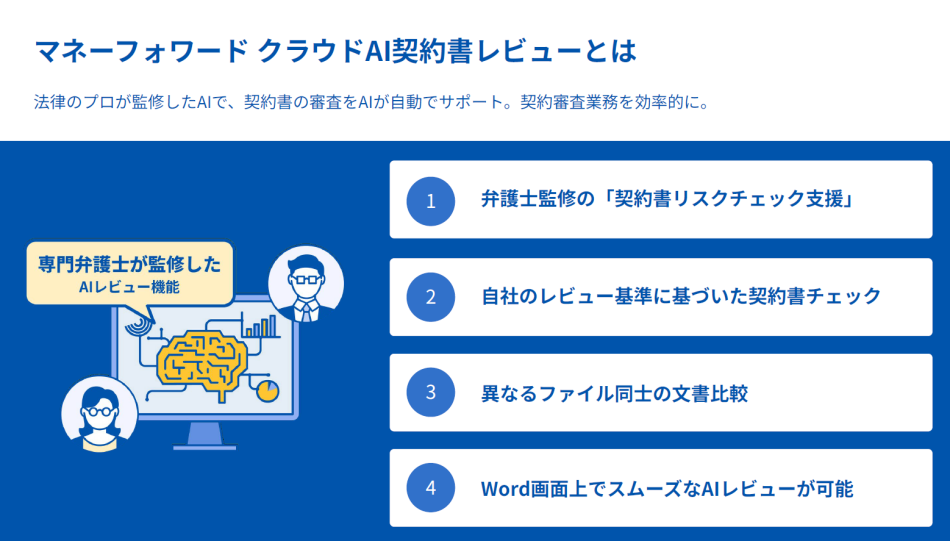 マネーフォワード クラウドAI契約書レビューとは

法律のプロが監修したAIで、契約書の審査をAIが自動でサポート。契約審査業務を効率的に。

専門弁護士が監修した
AIレビュー機能

1 弁護士監修の「契約書リスクチェック支援」

2 自社のレビュー基準に基づいた契約書チェック

3 異なるファイル同士の文書比較

4 Word画面上でスムーズなAIレビューが可能